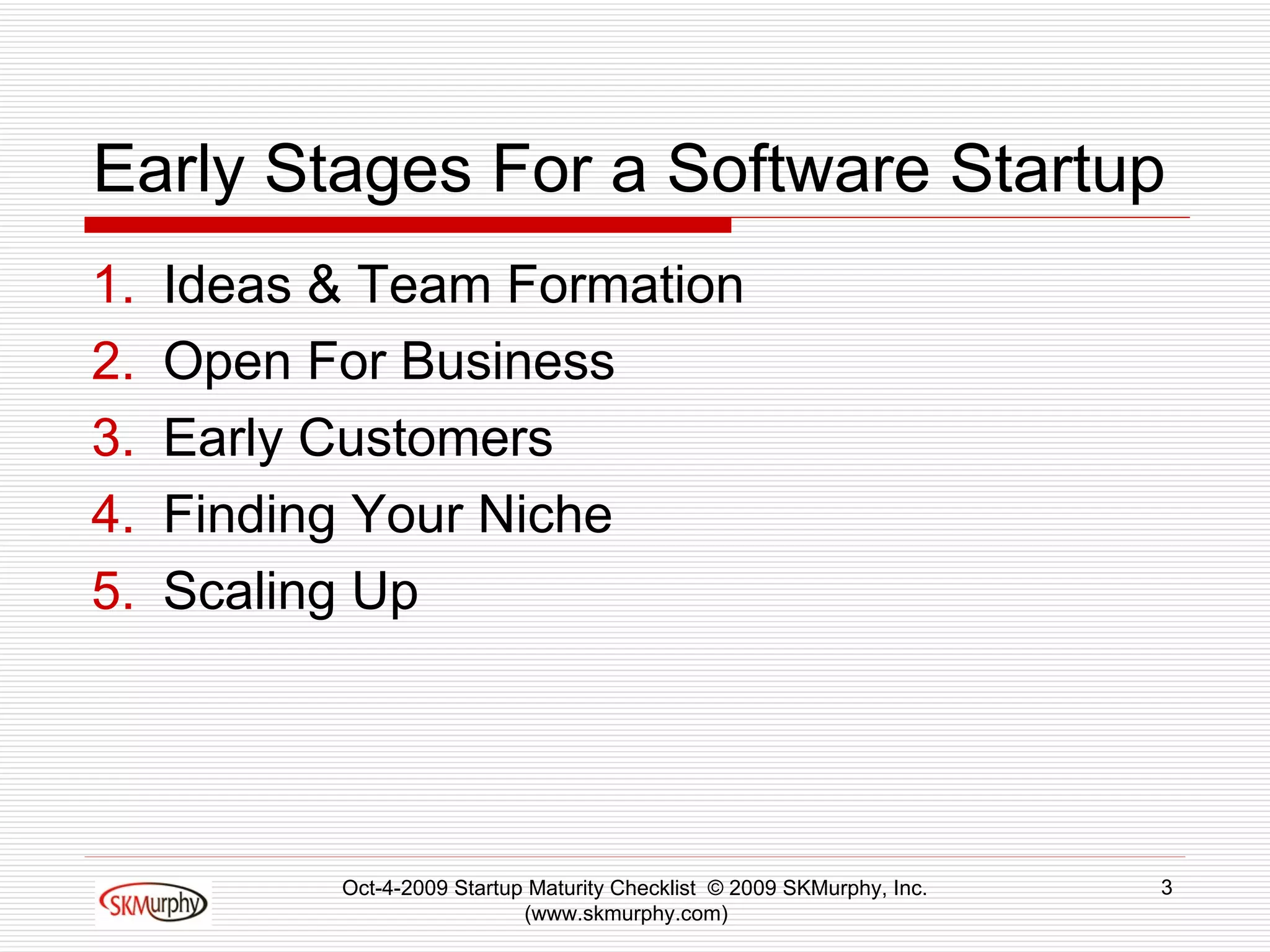 Early Stages For a Software Startup

1. Ideas & Team Formation
2. Open For Business
3. Early Customers
4. Finding Your Niche
5. Scaling Up

SKMurphy

Oct-4-2009 Startup Maturity Checklist © 2009 SKMurphy, Inc. (www.skmurphy.com)

3